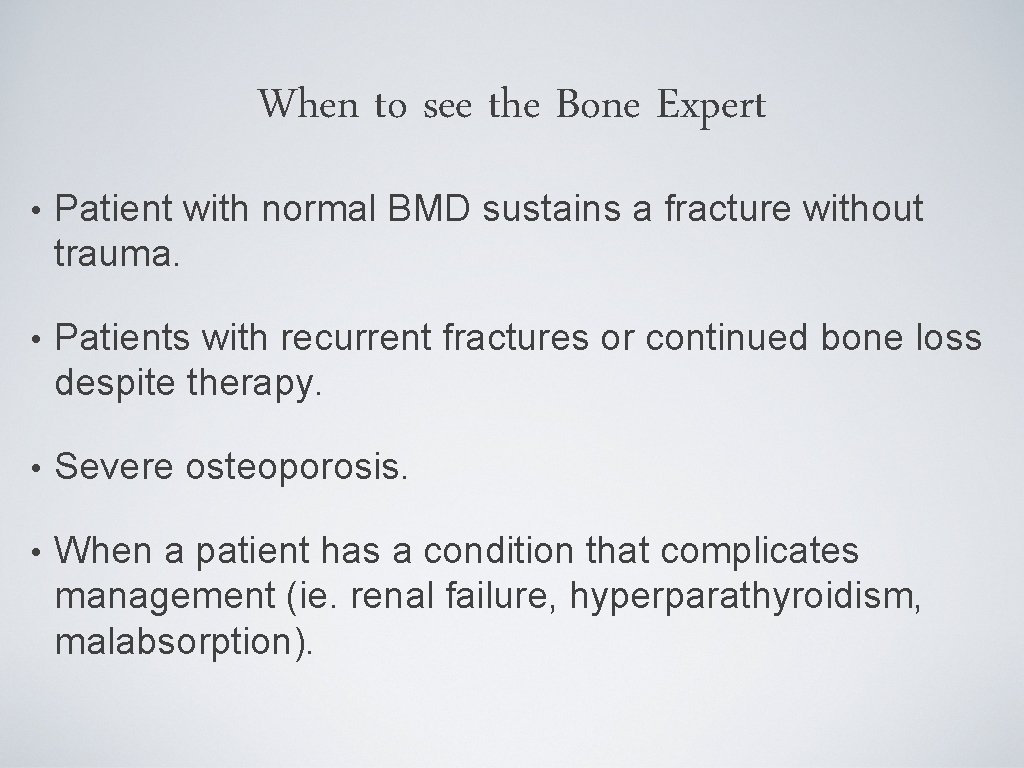 When to see the Bone Expert

• Patient with normal BMD sustains a fracture without trauma.

• Patients with recurrent fractures or continued bone loss despite therapy.

• Severe osteoporosis.

• When a patient has a condition that complicates management (ie. renal failure, hyperparathyroidism, malabsorption).